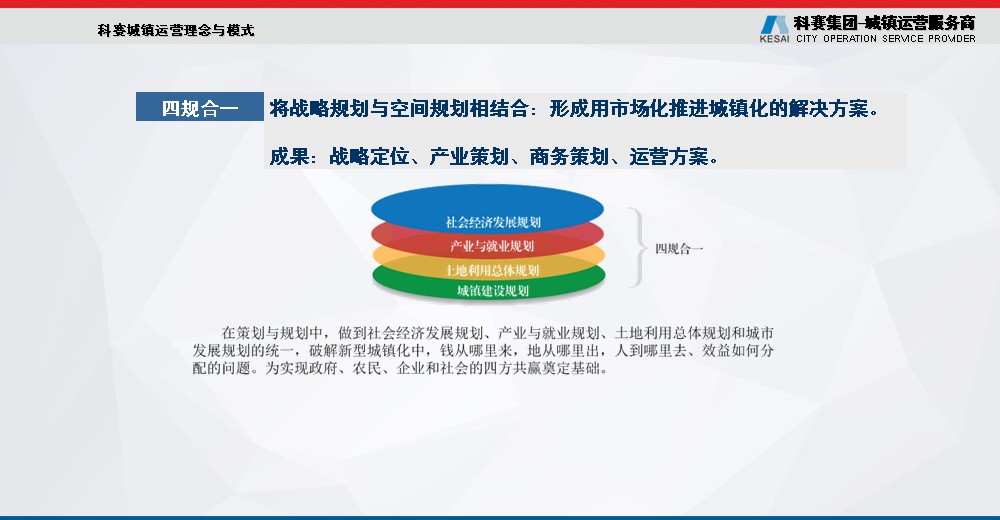 科赛城镇运营理念与模式

科赛集团-城镇运营服务商
KESAI CITY OPERATION SERVICE PROVIDER

四规合一

将战略规划与空间规划相结合：形成用市场化推进城镇化的解决方案。

成果：战略定位、产业策划、商务策划、运营方案。

社会经济发展规划
产业与就业规划
土地利用总体规划
城镇建设规划

四规合一

在策划与规划中，做到社会经济发展规划、产业与就业规划、土地利用总体规划和城市发展规划的统一，破解新型城镇化中，钱从哪里来，地从哪里出，人到哪里去、效益如何分配的问题。为实现政府、农民、企业和社会的四方共赢奠定基础。